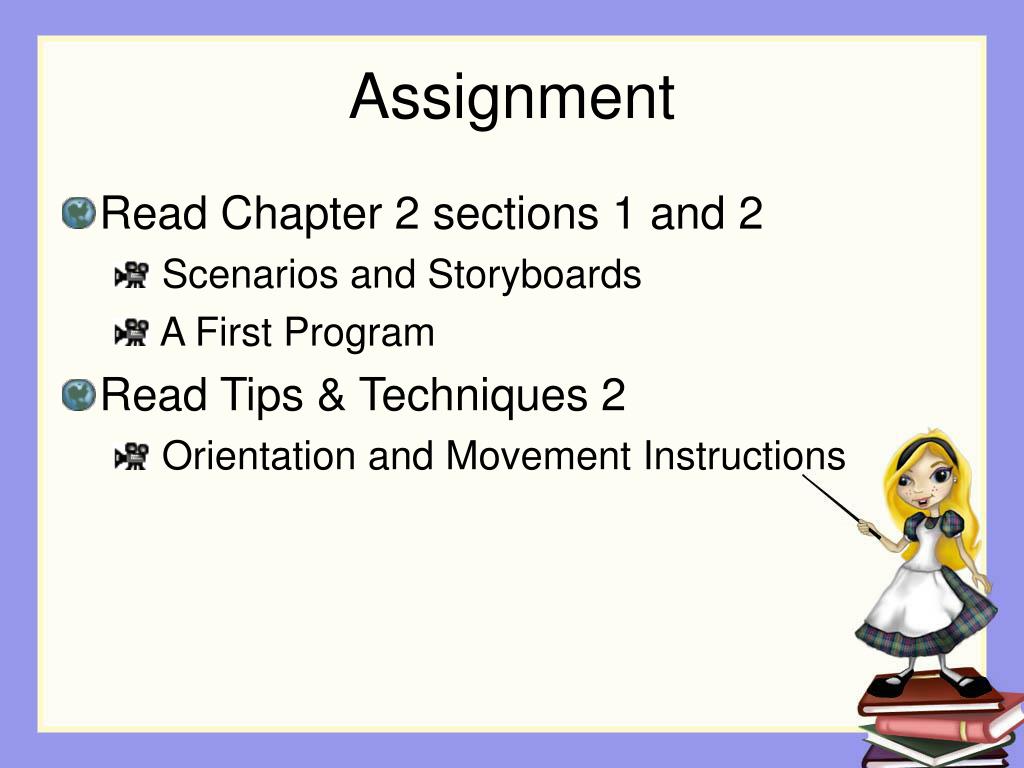 Assignment

Read Chapter 2 sections 1 and 2

Scenarios and Storyboards

A First Program

Read Tips & Techniques 2

Orientation and Movement Instructions